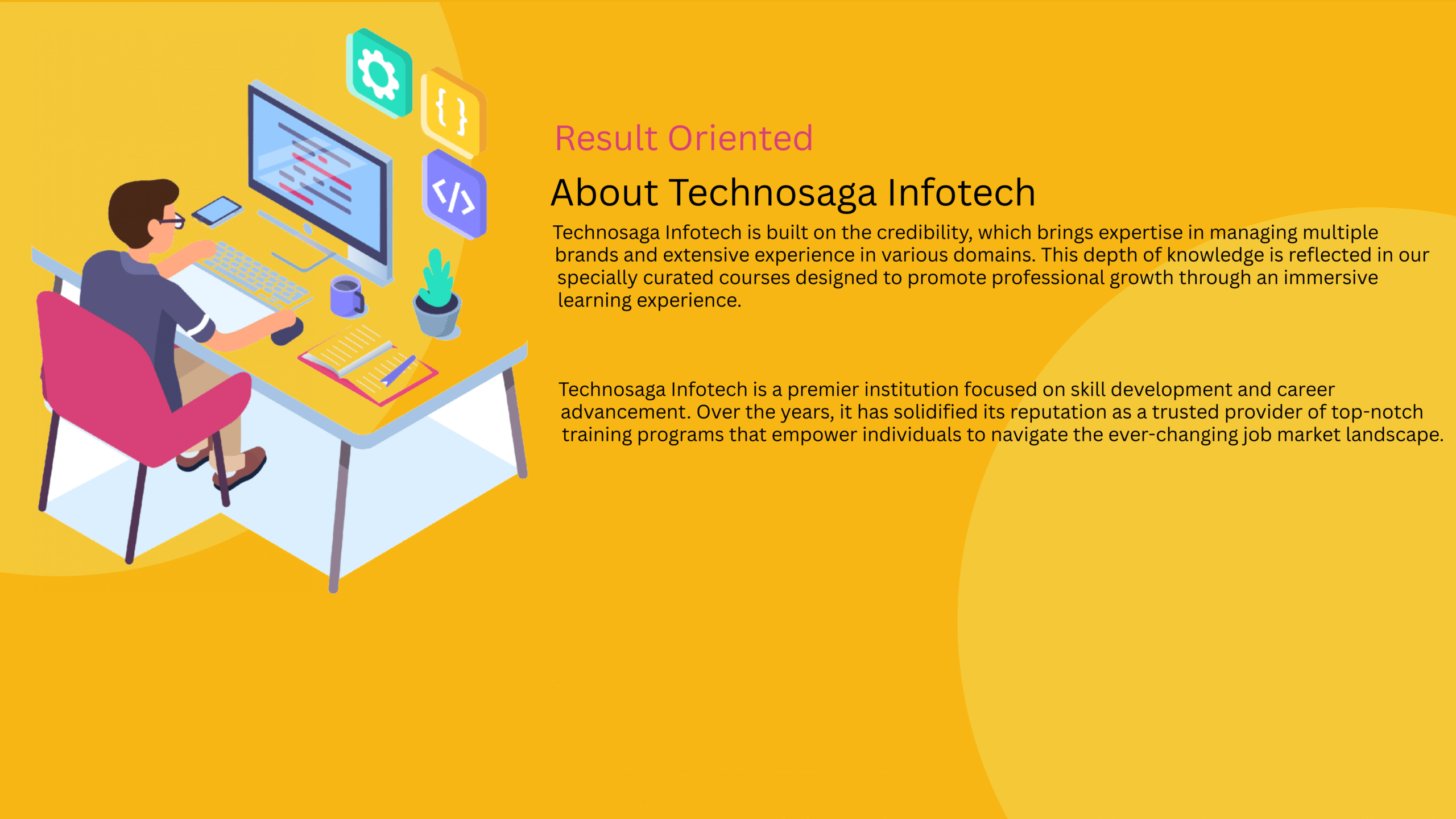 { }

</>

Result Oriented

About Technosaga Infotech

Technosaga Infotech is built on the credibility, which brings expertise in managing multiple brands and extensive experience in various domains. This depth of knowledge is reflected in our specially curated courses designed to promote professional growth through an immersive learning experience.

Technosaga Infotech is a premier institution focused on skill development and career advancement. Over the years, it has solidified its reputation as a trusted provider of top-notch training programs that empower individuals to navigate the ever-changing job market landscape.